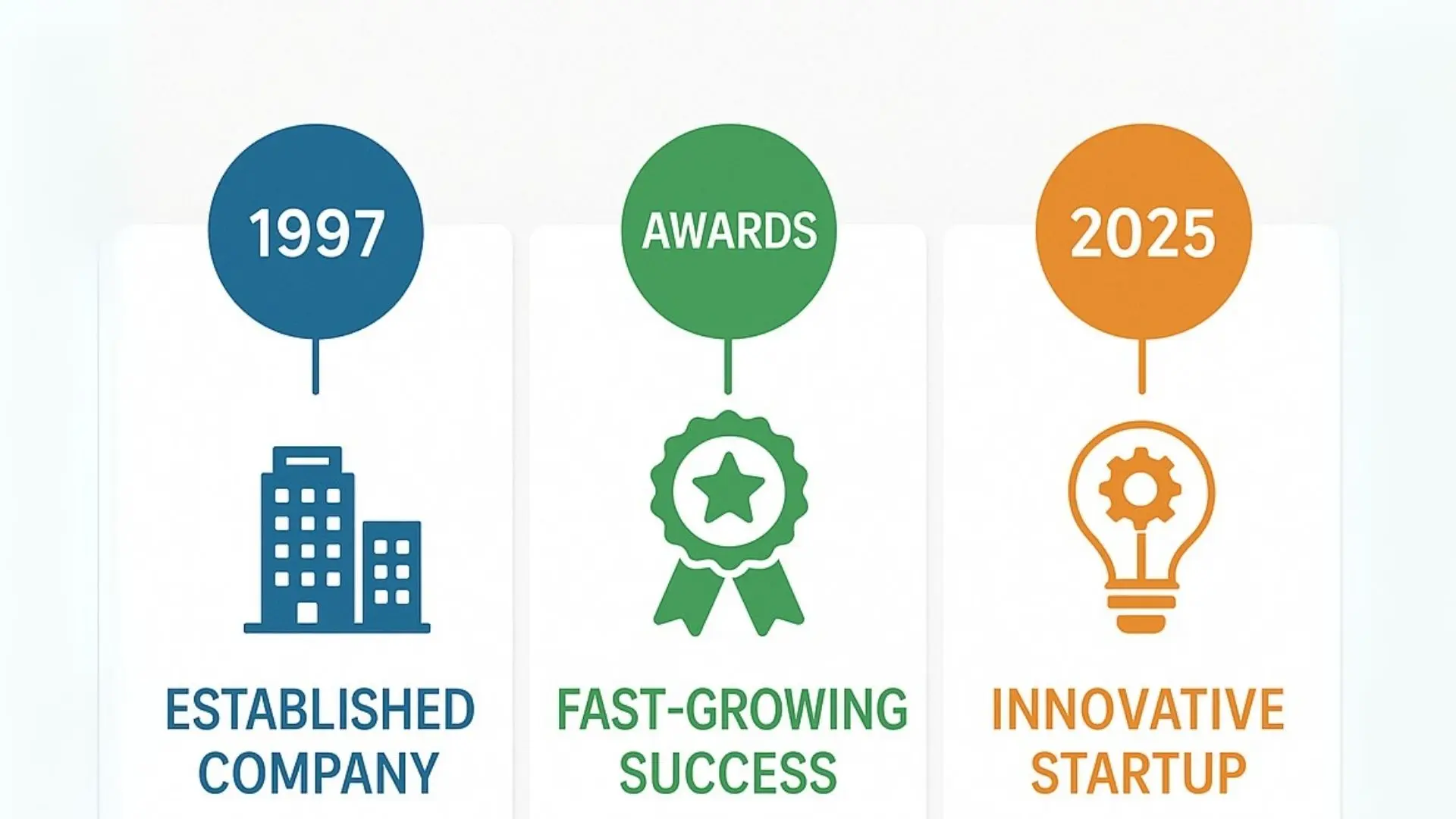 1997

ESTABLISHED COMPANY

AWARDS

FAST-GROWING SUCCESS

2025

INNOVATIVE STARTUP